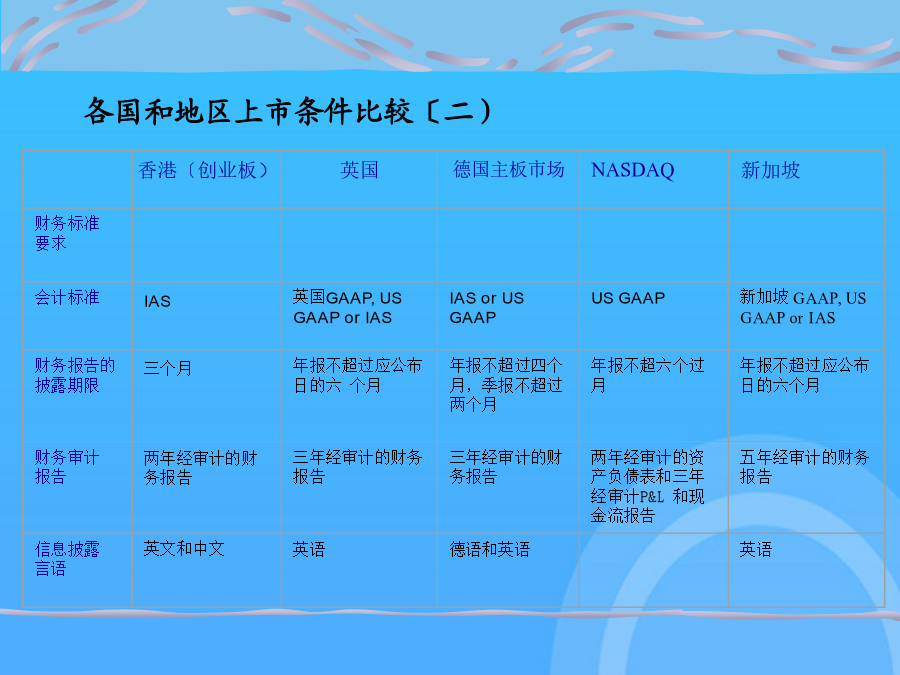 各国和地区上市条件比较〔二〕

|  | 香港〔创业板〕 | 英国 | 德国主板市场 | NASDAQ | 新加坡 |
|---|---|---|---|---|---|
| 财务标准要求 |  |  |  |  |  |
| 会计标准 | IAS | 英国GAAP, US GAAP or IAS | IAS or US GAAP | US GAAP | 新加坡 GAAP, US GAAP or IAS |
| 财务报告的披露期限 | 三个月 | 年报不超过应公布日的六 个月 | 年报不超过四个月，季报不超过两个月 | 年报不超六个过月 | 年报不超过应公布日的六个月 |
| 财务审计报告 | 两年经审计的财务报告 | 三年经审计的财务报告 | 三年经审计的财务报告 | 两年经审计的资产负债表和三年经审计P&L 和现金流报告 | 五年经审计的财务报告 |
| 信息披露言语 | 英文和中文 | 英语 | 德语和英语 |  | 英语 |